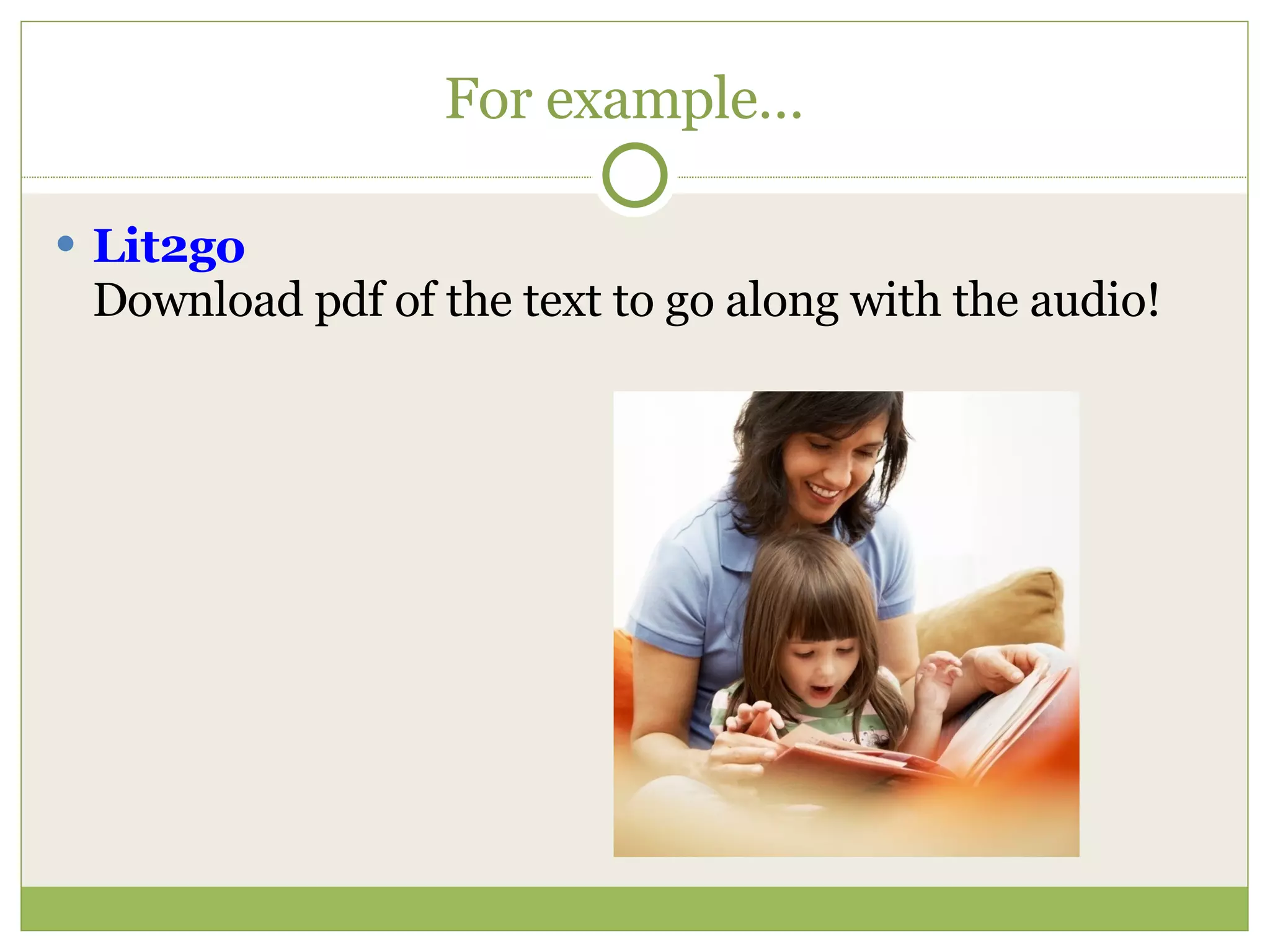 For example…

• Lit2go
Download pdf of the text to go along with the audio!